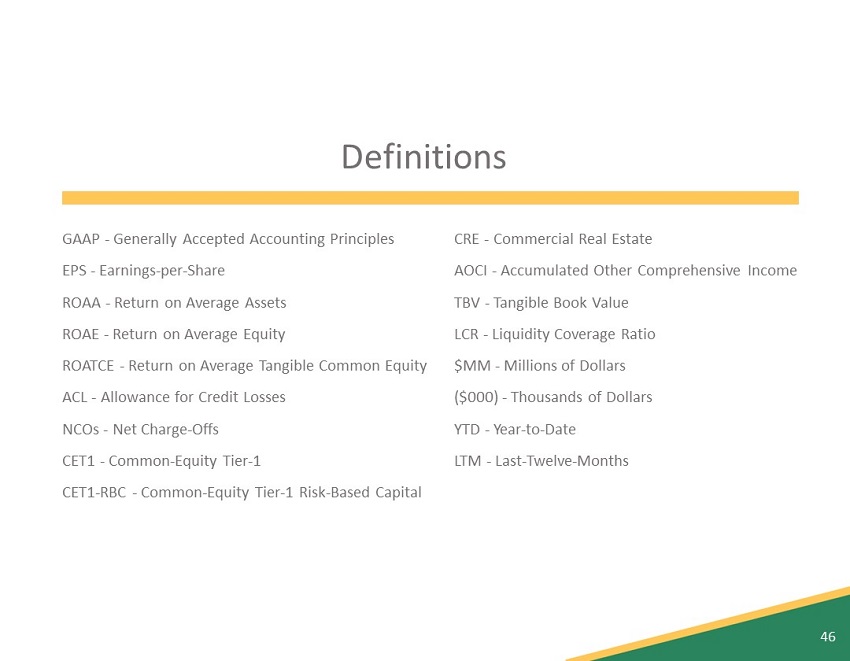 Definitions

GAAP - Generally Accepted Accounting Principles

EPS - Earnings-per-Share

ROAA - Return on Average Assets

ROAE - Return on Average Equity

ROATCE - Return on Average Tangible Common Equity

ACL - Allowance for Credit Losses

NCOs - Net Charge-Offs

CET1 - Common-Equity Tier-1

CET1-RBC - Common-Equity Tier-1 Risk-Based Capital

CRE - Commercial Real Estate

AOCI - Accumulated Other Comprehensive Income

TBV - Tangible Book Value

LCR - Liquidity Coverage Ratio

\$MM - Millions of Dollars

(\$000) - Thousands of Dollars

YTD - Year-to-Date

LTM - Last-Twelve-Months

46